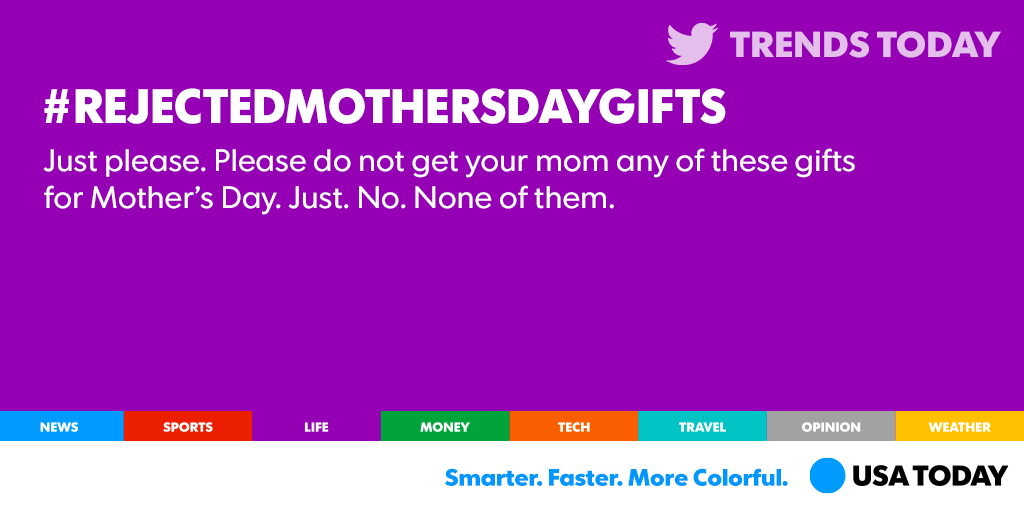 TRENDS TODAY

#REJECTEDMOTHERSDAYGIFTS

Just please. Please do not get your mom any of these gifts for Mother's Day. Just. No. None of them.

NEWS SPORTS LIFE MONEY TECH TRAVEL OPINION WEATHER

Smarter. Faster. More Colorful. USA TODAY